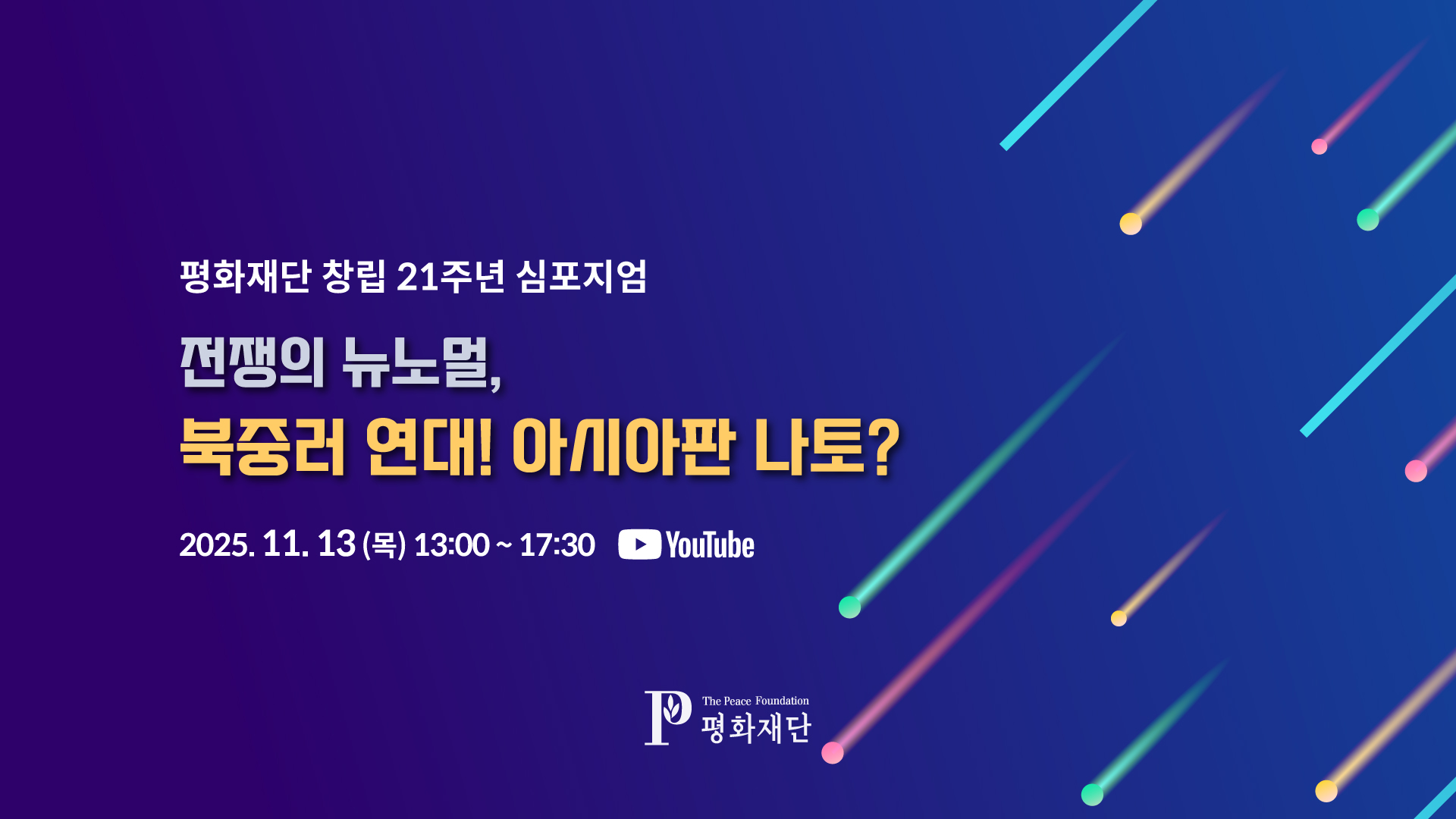 평화재단 창립 21주년 심포지엄

전쟁의 뉴노멀,
북중러 연대! 아시아판 나토?

2025. 11. 13 (목) 13:00 ~ 17:30 YouTube

P The Peace Foundation
평화재단